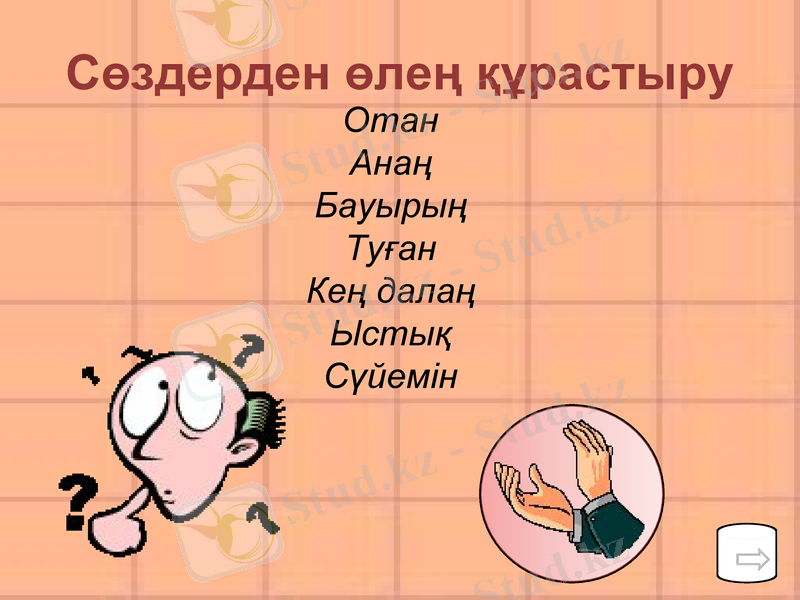 Сөздерден өлең құрастыру

Отан
Анаң
Бауырың
Туған
Кең далаң
Ыстық
Сүйемін

Stud.kz - Stud.kz